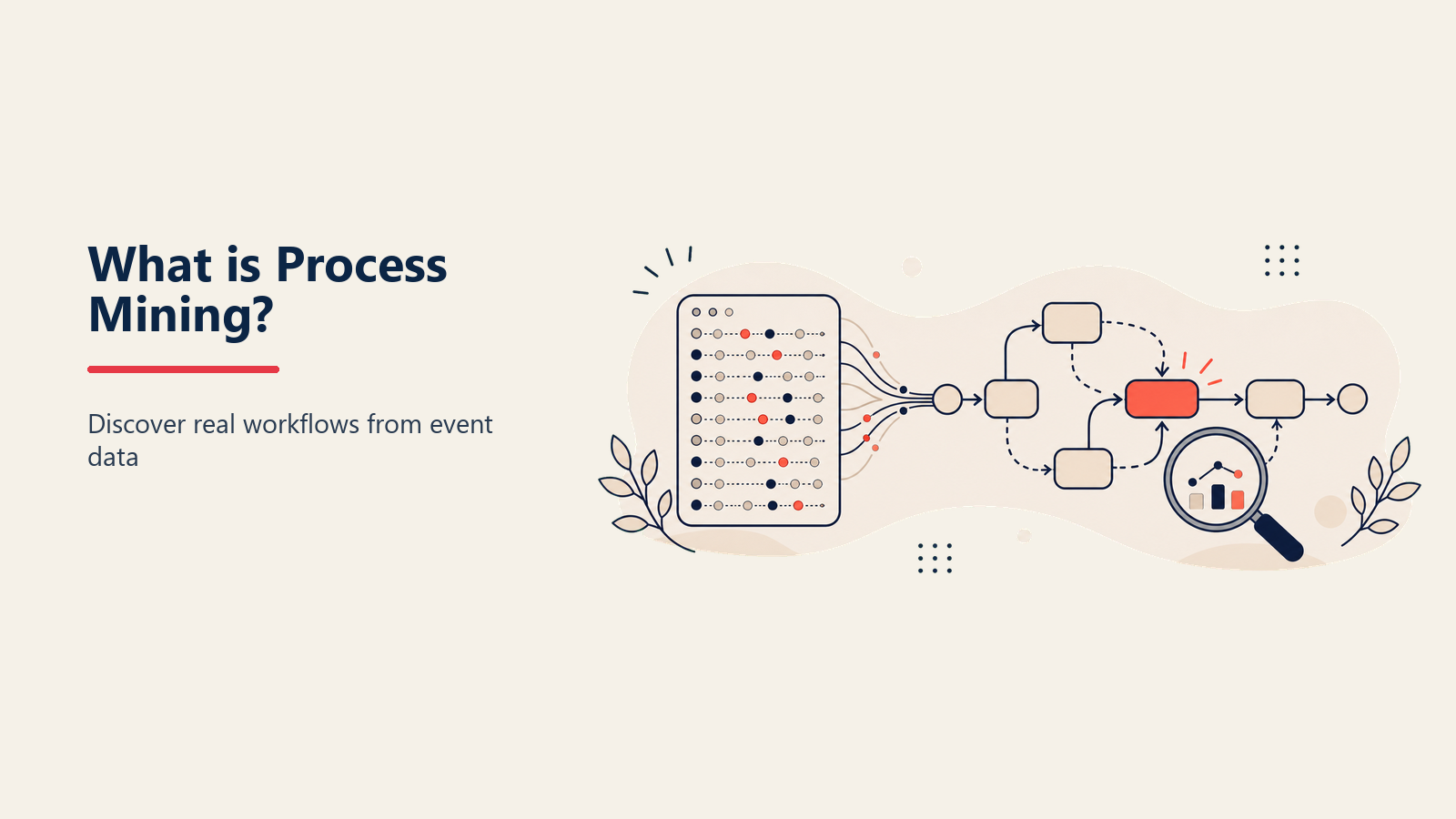 What is Process Mining?

Discover real workflows from event data